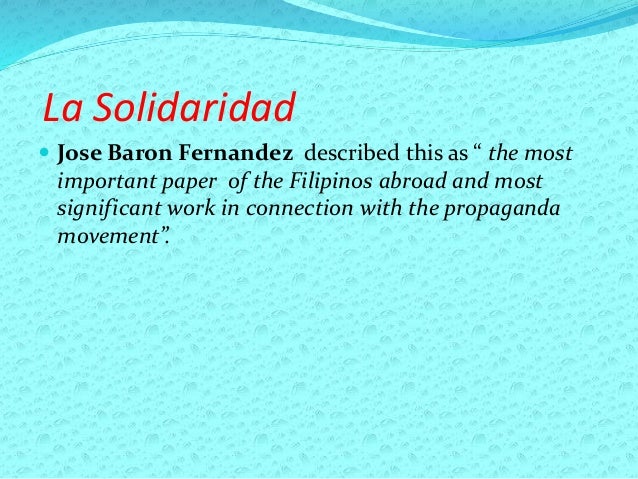 La Solidaridad

Jose Baron Fernandez described this as “ the most important paper of the Filipinos abroad and most significant work in connection with the propaganda movement”.